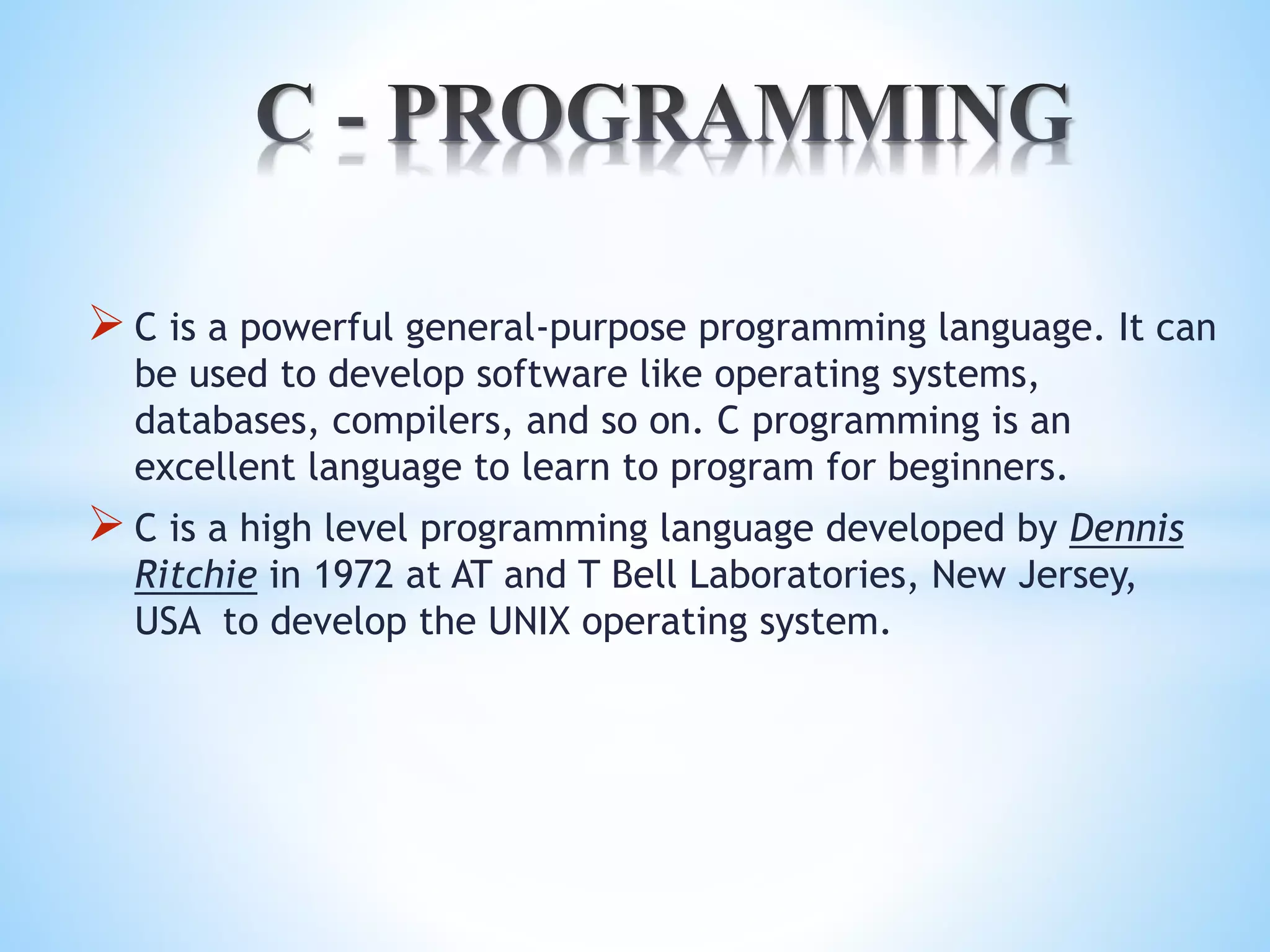 C - PROGRAMMING

➢ C is a powerful general-purpose programming language. It can be used to develop software like operating systems, databases, compilers, and so on. C programming is an excellent language to learn to program for beginners.

➢ C is a high level programming language developed by Dennis Ritchie in 1972 at AT and T Bell Laboratories, New Jersey, USA to develop the UNIX operating system.